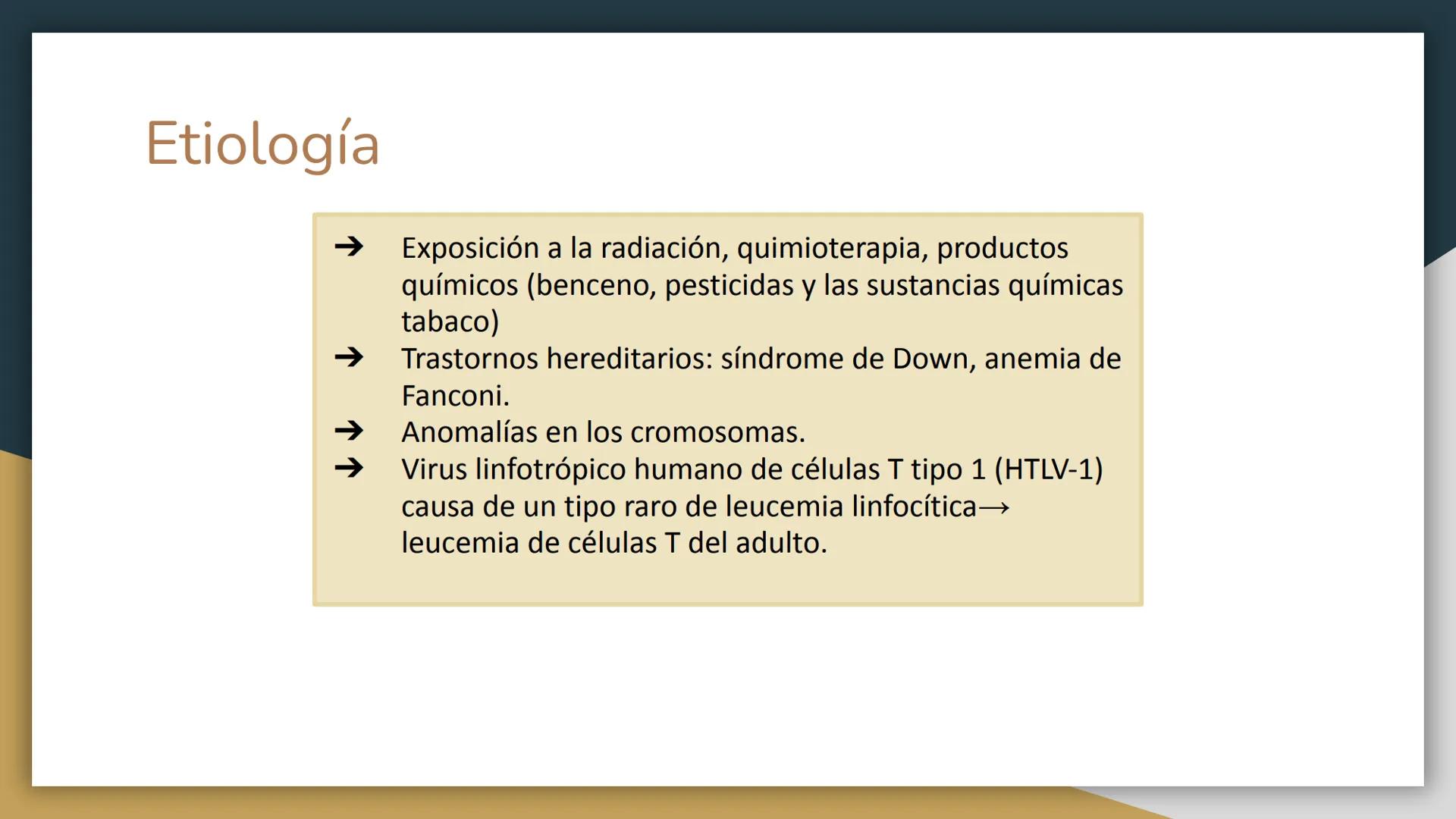 Etiología

➔ Exposición a la radiación, quimioterapia, productos químicos (benceno, pesticidas y las sustancias químicas tabaco)
➔ Trastornos hereditarios: síndrome de Down, anemia de Fanconi.
➔ Anomalías en los cromosomas.
➔ Virus linfotrópico humano de células T tipo 1 (HTLV-1) causa de un tipo raro de leucemia linfocítica→ leucemia de células T del adulto.